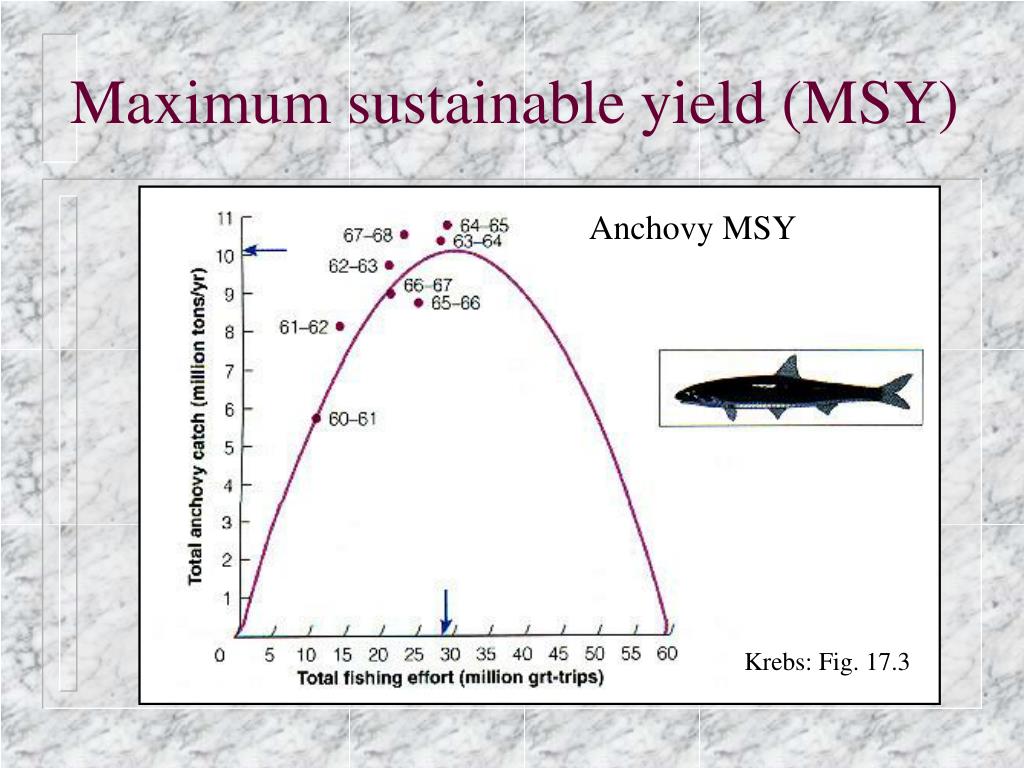 Maximum sustainable yield (MSY)

Anchovy MSY

Total anchovy catch (million tons/yr)

11
10
9
8
7
6
5
4
3
2
1

67–68
64–65
63–64
62–63
66–67
65–66
61–62
60–61

0 5 10 15 20 25 30 35 40 45 50 55 60

Total fishing effort (million grt-trips)

Krebs: Fig. 17.3